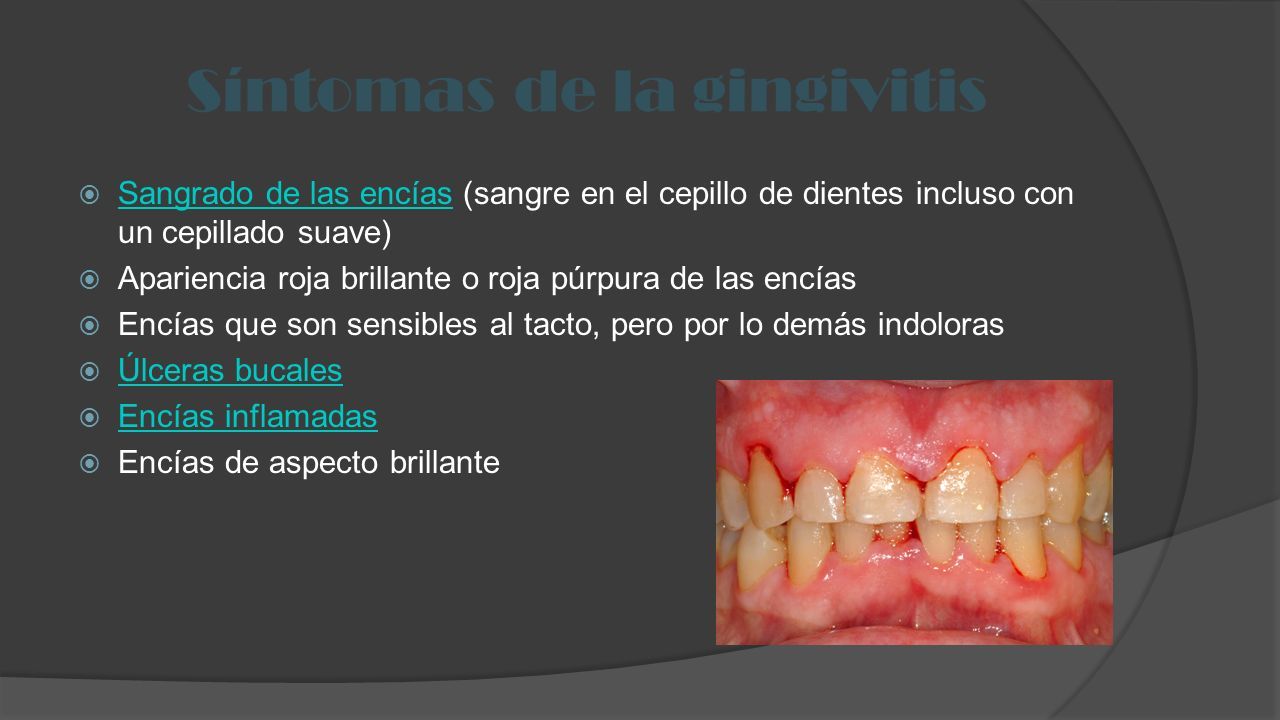 Síntomas de la gingivitis

Sangrado de las encías (sangre en el cepillo de dientes incluso con un cepillado suave)

Apariencia roja brillante o roja púrpura de las encías

Encías que son sensibles al tacto, pero por lo demás indoloras

Úlceras bucales

Encías inflamadas

Encías de aspecto brillante